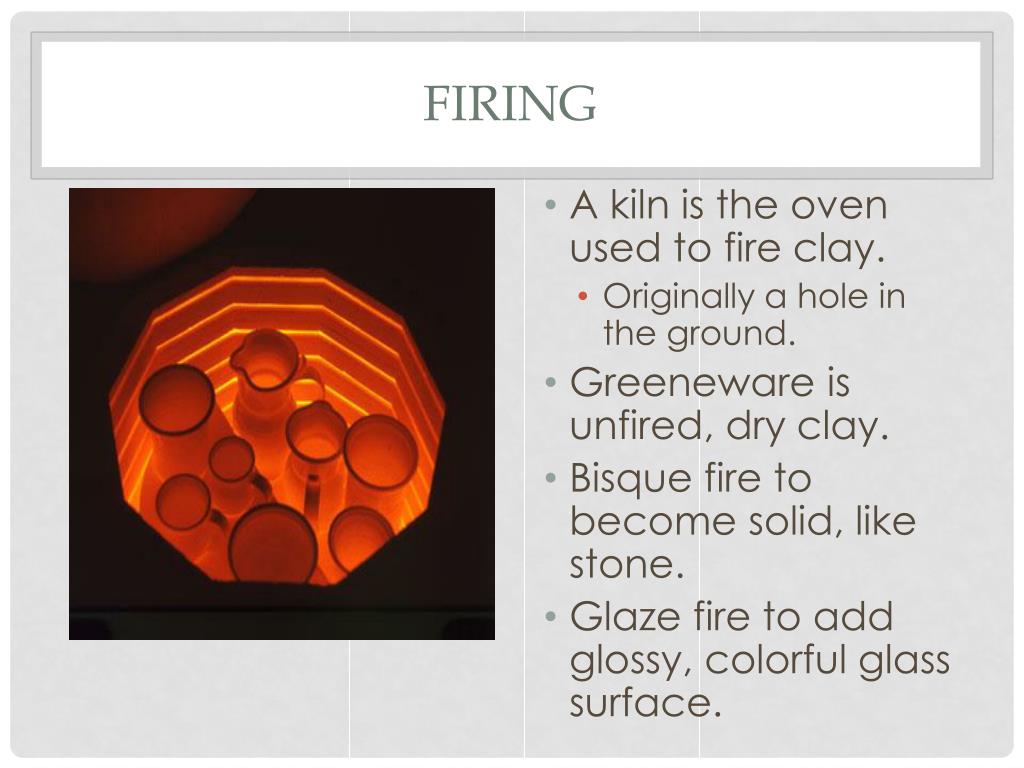 FIRING

• A kiln is the oven used to fire clay.
  • Originally a hole in the ground.
• Greeneware is unfired, dry clay.
• Bisque fire to become solid, like stone.
• Glaze fire to add glossy, colorful glass surface.